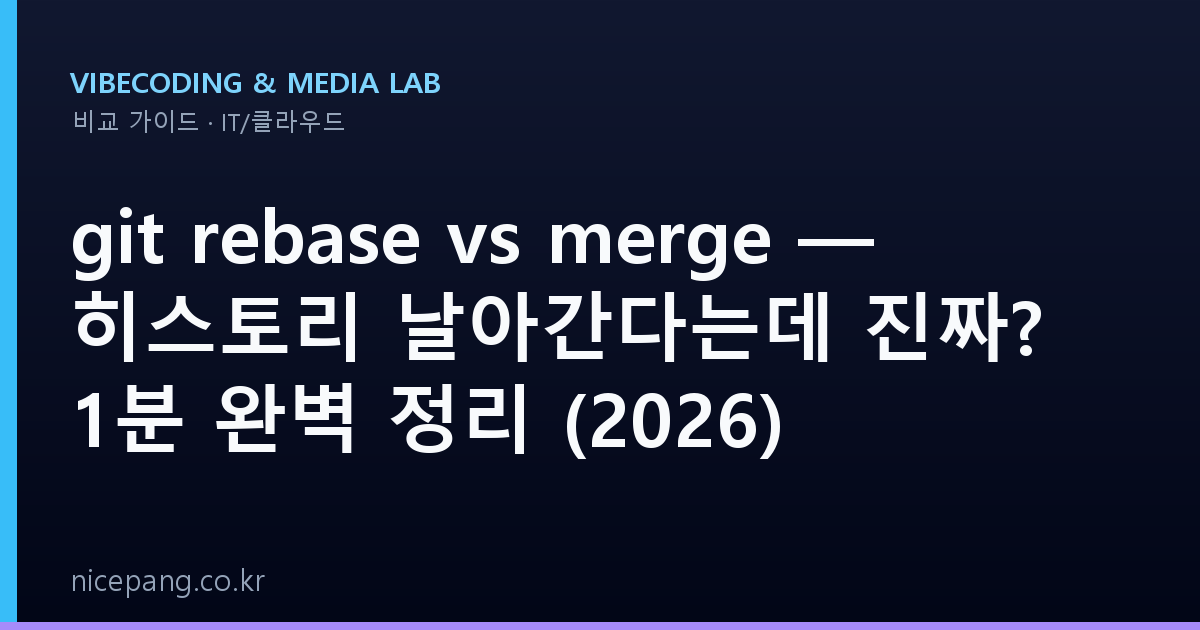 VIBECODING & MEDIA LAB
비교 가이드 · IT/클라우드

git rebase vs merge — 히스토리 날아간다는데 진짜? 1분 완벽 정리 (2026)

nicepang.co.kr